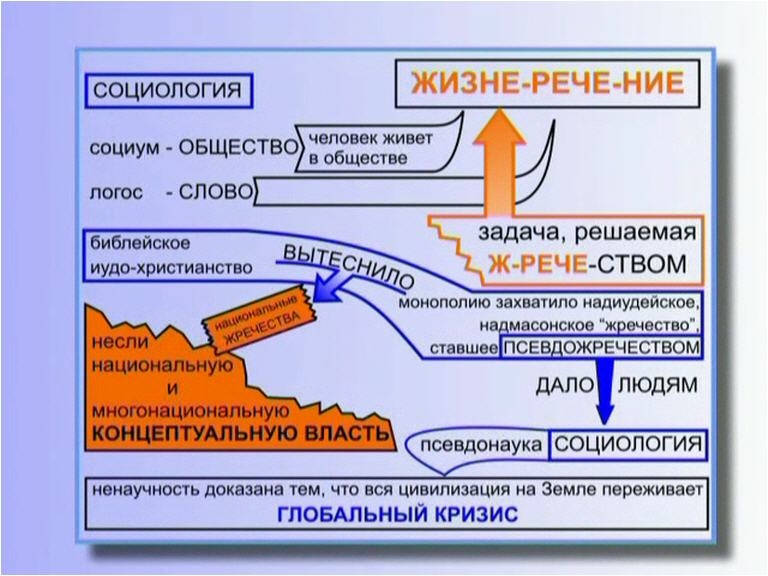 СОЦИОЛОГИЯ

ЖИЗНЕ-РЕЧЕ-НИЕ

социум - ОБЩЕСТВО

человек живет в обществе

логос - СЛОВО

задача, решаемая Ж-РЕЧЕ-СТВОМ

библейское иудо-христианство

ВЫТЕСНИЛО

национальные ЖРЕЧЕСТВА

несли национальную и многонациональную КОНЦЕПТУАЛЬНУЮ ВЛАСТЬ

монополию захватило надиудейское, надмасонское "жречество", ставшее ПСЕВДОЖРЕЧЕСТВОМ

ДАЛО ЛЮДЯМ

псевдонаука СОЦИОЛОГИЯ

ненаучность доказана тем, что вся цивилизация на Земле переживает ГЛОБАЛЬНЫЙ КРИЗИС